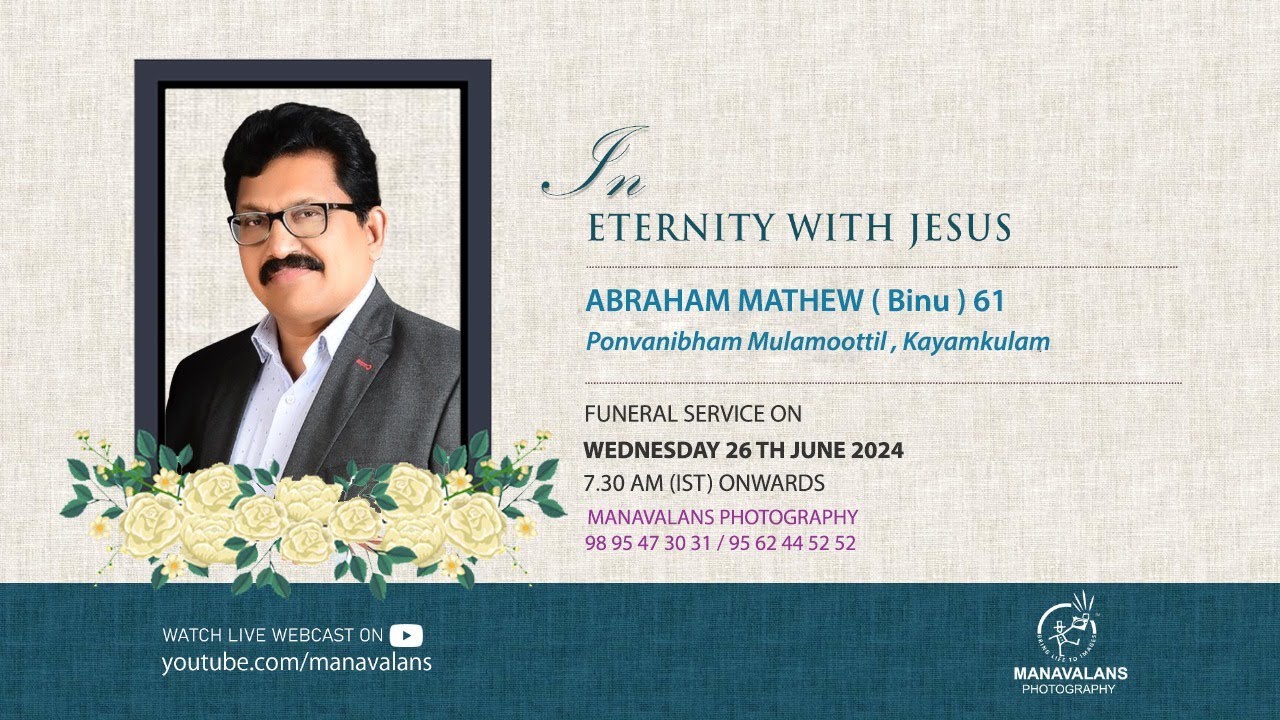 In
ETERNITY WITH JESUS

ABRAHAM MATHEW ( Binu ) 61
Ponvanibham Mulamoottil , Kayamkulam

FUNERAL SERVICE ON
WEDNESDAY 26 TH JUNE 2024
7.30 AM (IST) ONWARDS
MANAVALANS PHOTOGRAPHY
98 95 47 30 31 / 95 62 44 52 52

WATCH LIVE WEBCAST ON
youtube.com/manavalans

BRING LIFE TO IMAGES
MANAVALANS
PHOTOGRAPHY